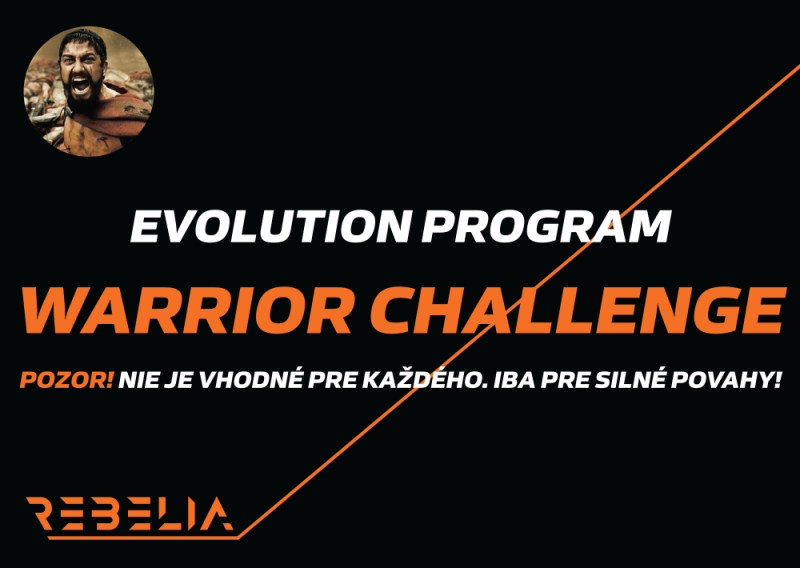 EVOLUTION PROGRAM

WARRIOR CHALLENGE

POZOR! NIE JE VHODNÉ PRE KAŽDÉHO. IBA PRE SILNÉ POVAHY!

REBELIA